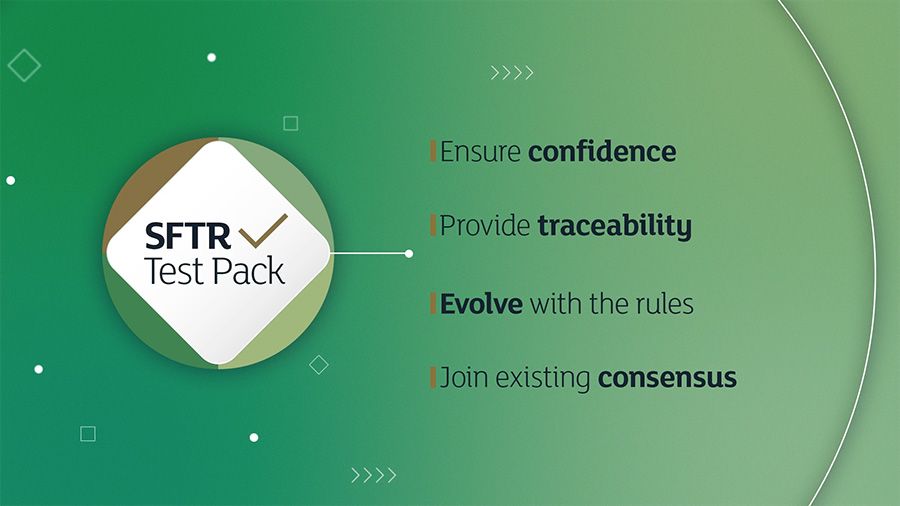 SFTR
Test Pack

Ensure confidence

Provide traceability

Evolve with the rules

Join existing consensus